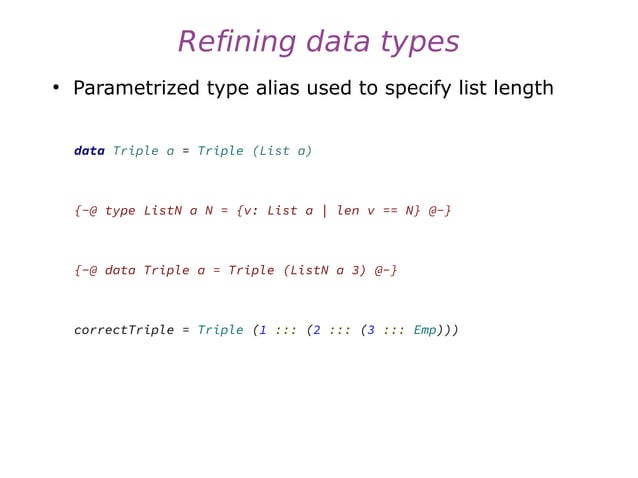 Refining data types

• Parametrized type alias used to specify list length

data Triple a = Triple (List a)

{-@ type ListN a N = {v: List a | len v == N} @-}

{-@ data Triple a = Triple (ListN a 3) @-}

correctTriple = Triple (1 ::: (2 ::: (3 ::: Emp)))